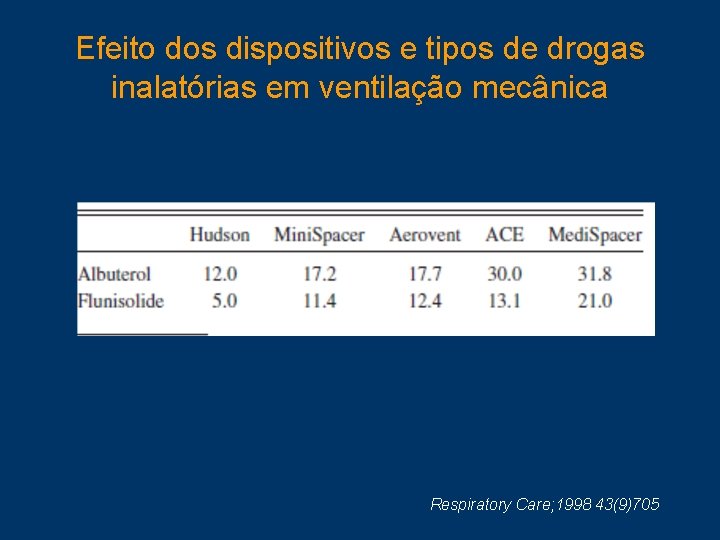 Efeito dos dispositivos e tipos de drogas inalatórias em ventilação mecânica

| | Hudson | MiniSpacer | Aerovent | ACE | MediSpacer |
|---|---|---|---|---|---|
| Albuterol | 12.0 | 17.2 | 17.7 | 30.0 | 31.8 |
| Flunisolide | 5.0 | 11.4 | 12.4 | 13.1 | 21.0 |

Respiratory Care;1998 43(9)705